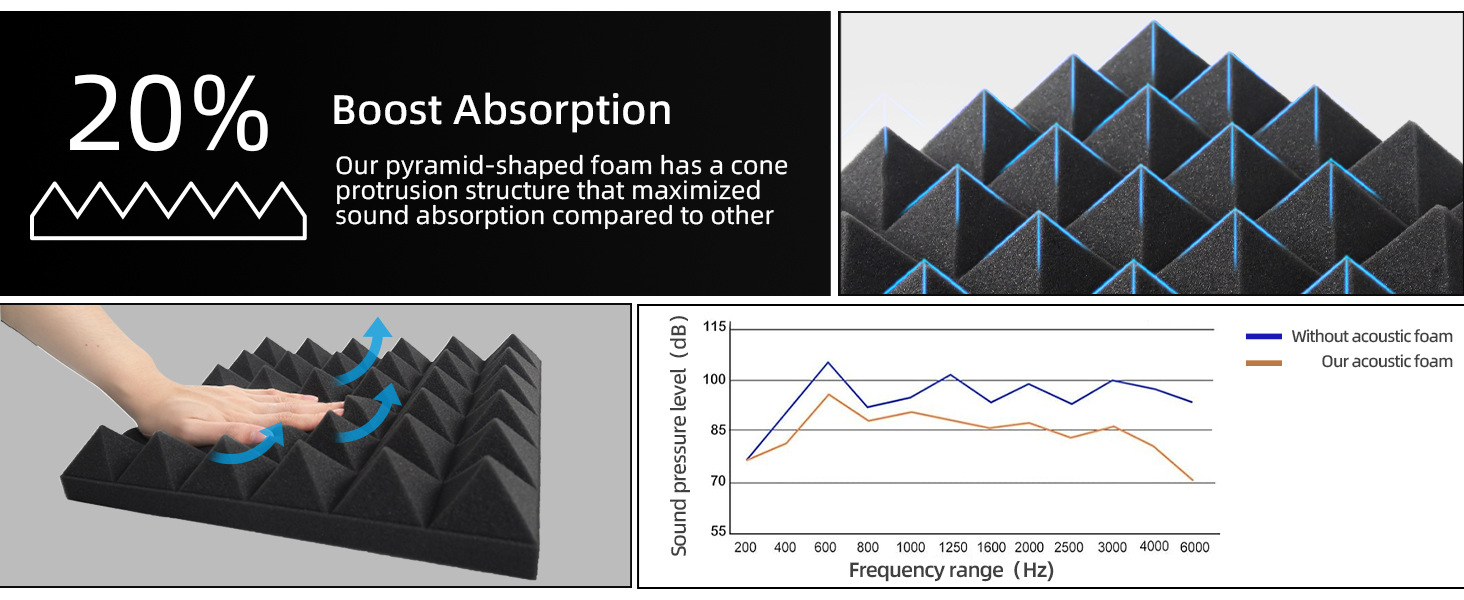 20%

Boost Absorption

Our pyramid-shaped foam has a cone protrusion structure that maximized sound absorption compared to other

Sound pressure level（dB）

115
100
85
70
55

200 400 600 800 1000 1250 1600 2000 2500 3000 4000 6000

Frequency range（Hz）

Without acoustic foam
Our acoustic foam